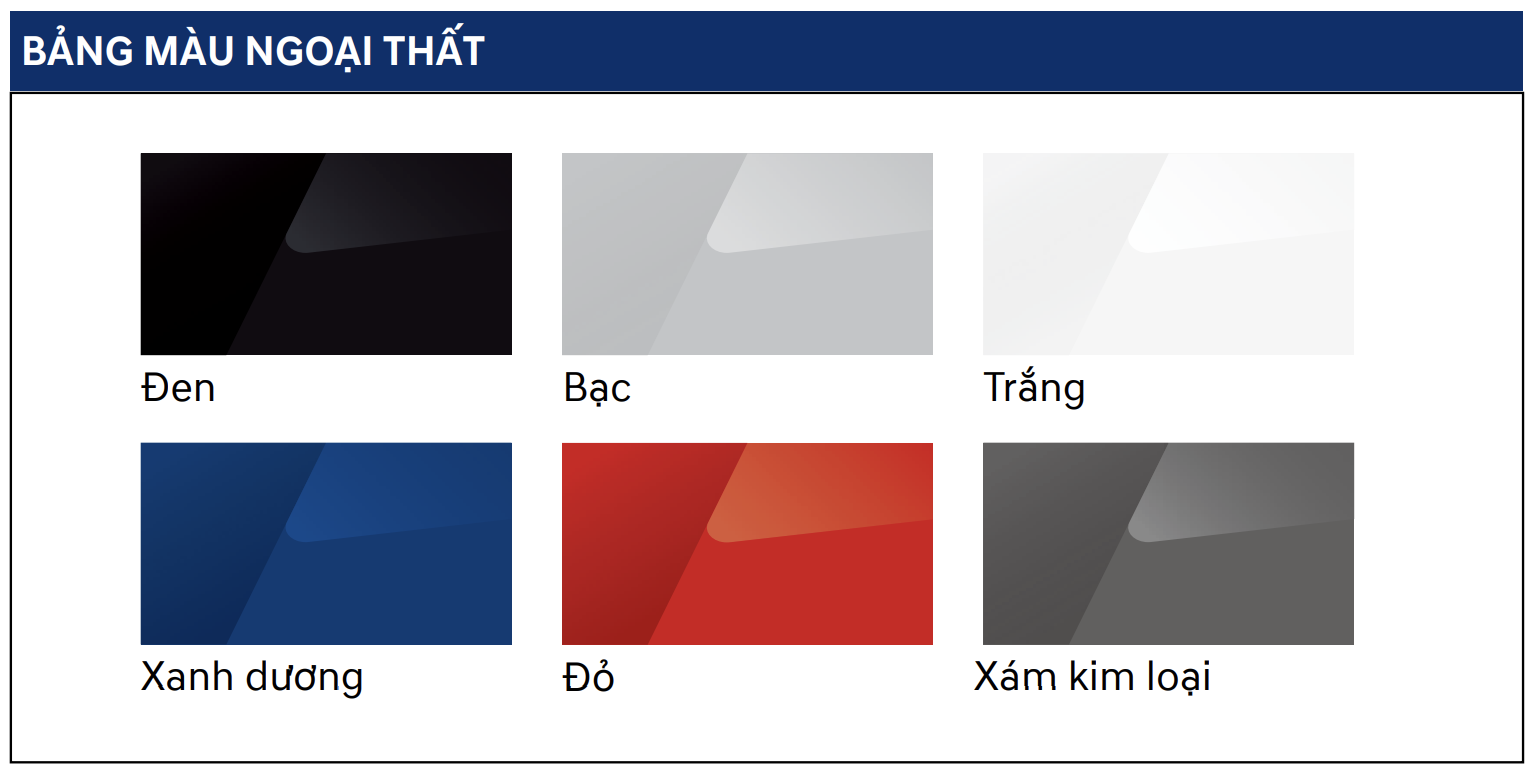 BẢNG MÀU NGOẠI THẤT

Đen

Bạc

Trắng

Xanh dương

Đỏ

Xám kim loại